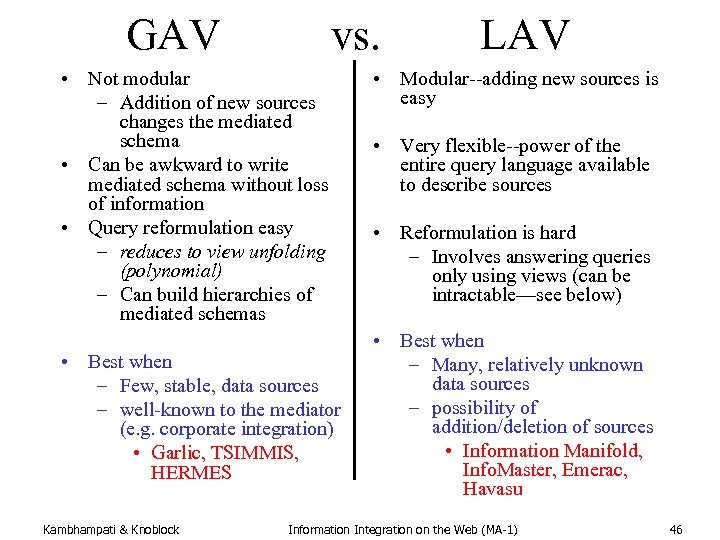 GAV vs. LAV

• Not modular
– Addition of new sources changes the mediated schema
• Can be awkward to write mediated schema without loss of information
• Query reformulation easy
– reduces to view unfolding (polynomial)
– Can build hierarchies of mediated schemas

• Best when
– Few, stable, data sources
– well-known to the mediator (e.g. corporate integration)
• Garlic, TSIMMIS, HERMES

• Modular--adding new sources is easy

• Very flexible--power of the entire query language available to describe sources

• Reformulation is hard
– Involves answering queries only using views (can be intractable—see below)

• Best when
– Many, relatively unknown data sources
– possibility of addition/deletion of sources
• Information Manifold, InfoMaster, Emerac, Havasu

Kambhampati & Knoblock Information Integration on the Web (MA-1) 46